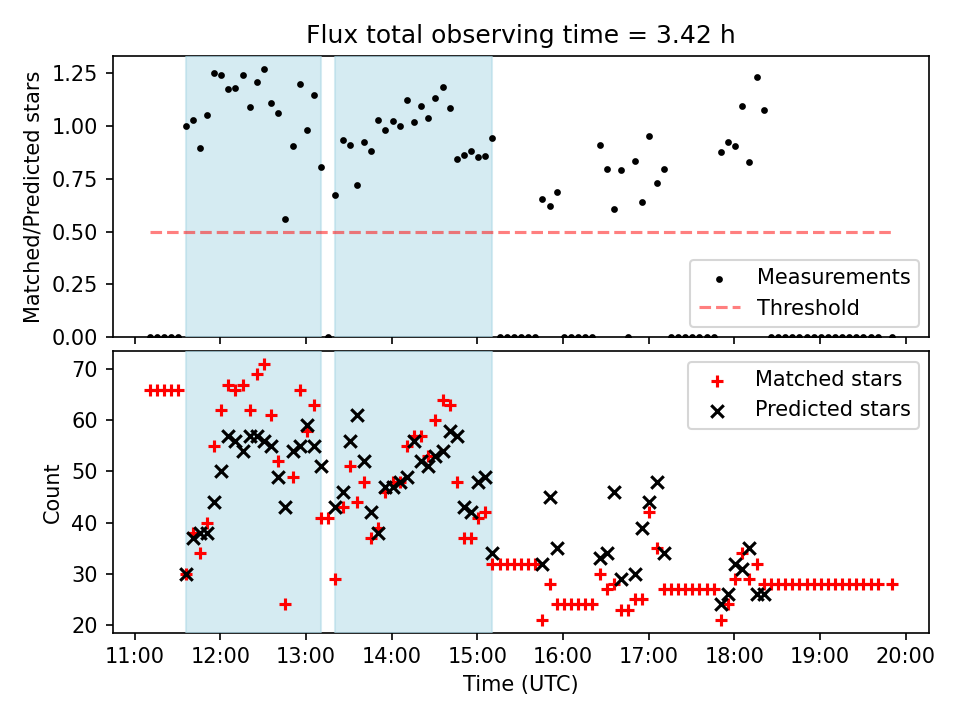 Flux total observing time = 3.42 h

Matched/Predicted stars

1.25
1.00
0.75
0.50
0.25
0.00

Measurements
Threshold

Count

70
60
50
40
30
20

Matched stars
Predicted stars

11:00 12:00 13:00 14:00 15:00 16:00 17:00 18:00 19:00 20:00
Time (UTC)